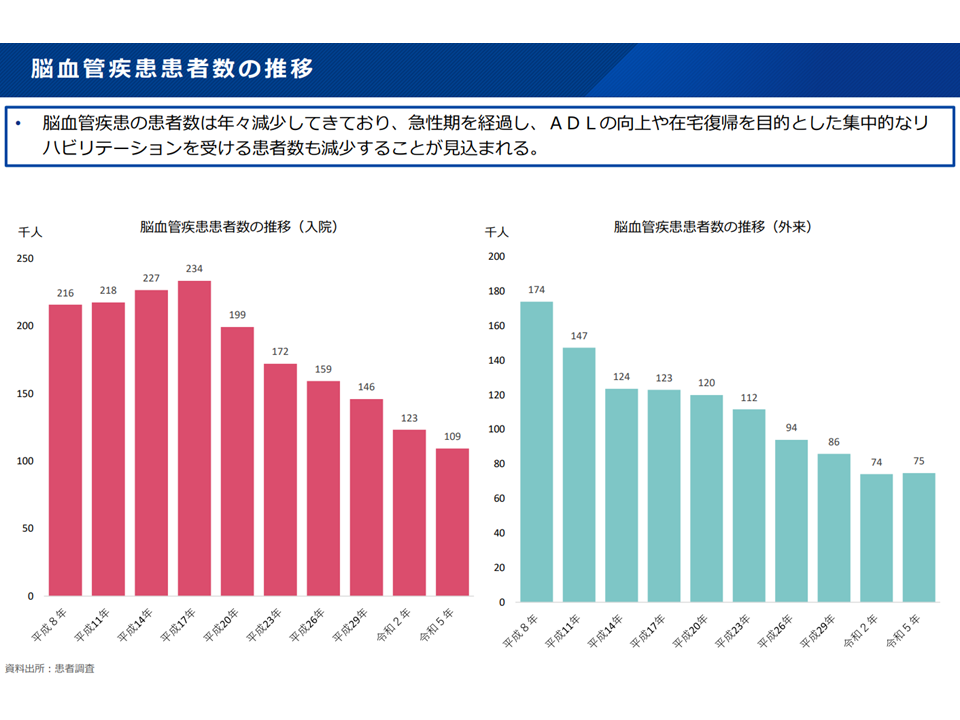 脳血管疾患患者数の推移

• 脳血管疾患の患者数は年々減少してきており、急性期を経過し、ＡＤＬの向上や在宅復帰を目的とした集中的なリハビリテーションを受ける患者数も減少することが見込まれる。

脳血管疾患患者数の推移（入院）

千人

250
200
150
100
50
0

216 218 227 234 199 172 159 146 123 109

平成８年 平成11年 平成14年 平成17年 平成20年 平成23年 平成26年 平成29年 令和２年 令和５年

脳血管疾患患者数の推移（外来）

千人

200
180
160
140
120
100
80
60
40
20
0

174 147 124 123 120 112 94 86 74 75

平成８年 平成11年 平成14年 平成17年 平成20年 平成23年 平成26年 平成29年 令和２年 令和５年

資料出所：患者調査